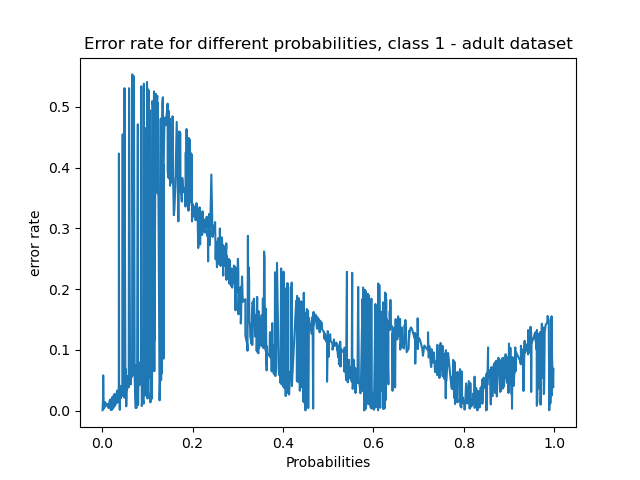 Error rate for different probabilities, class 1 - adult dataset

error rate

0.5
0.4
0.3
0.2
0.1
0.0

0.0 0.2 0.4 0.6 0.8 1.0

Probabilities